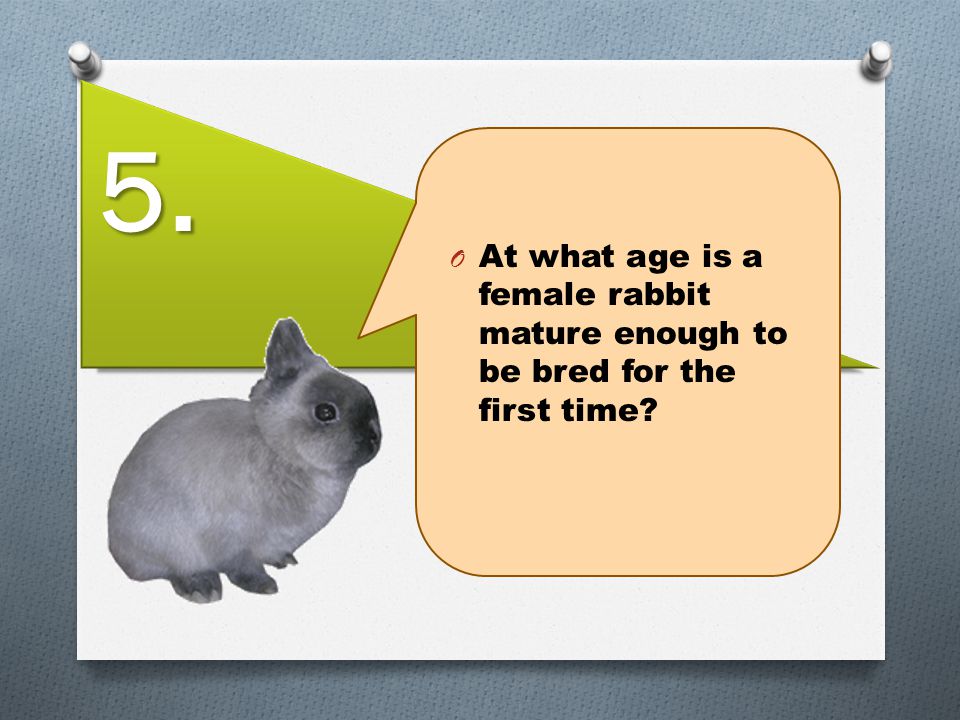 5.

At what age is a female rabbit mature enough to be bred for the first time?